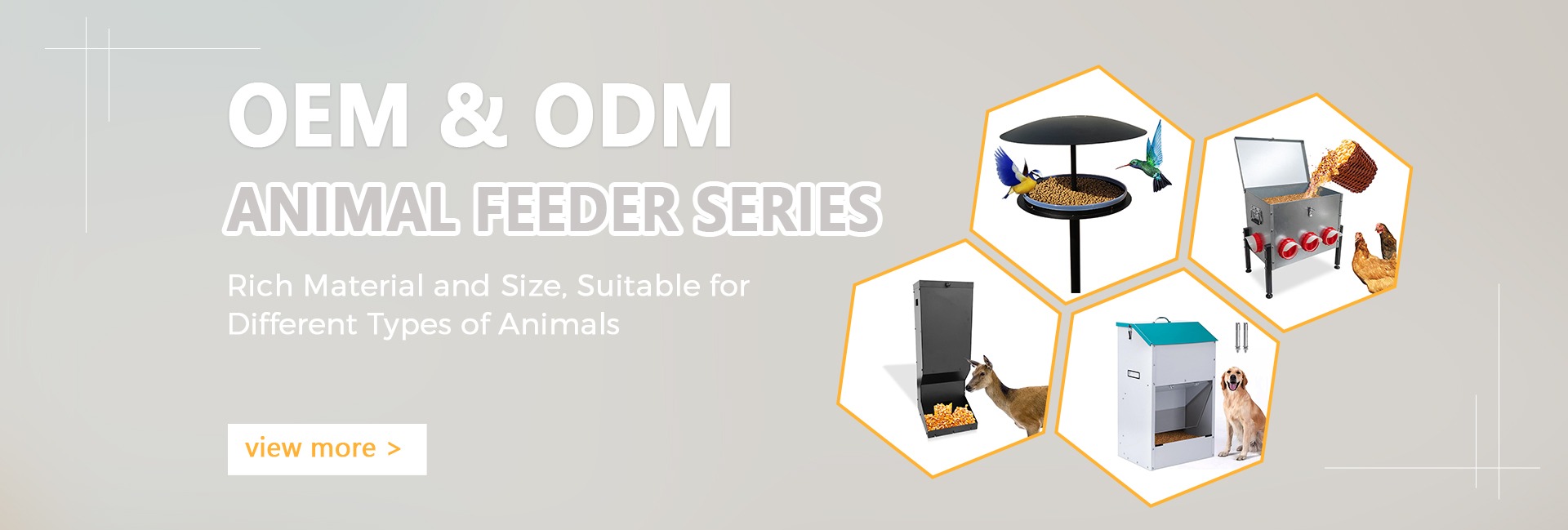 OEM & ODM
ANIMAL FEEDER SERIES

Rich Material and Size, Suitable for Different Types of Animals

view more >